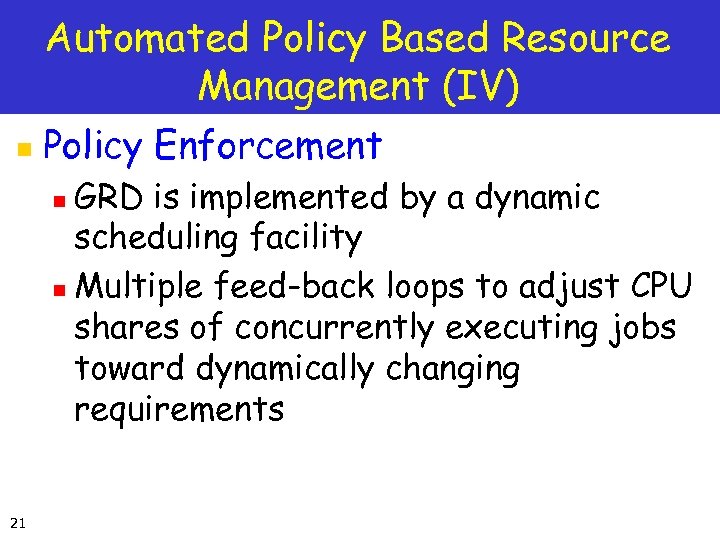 Automated Policy Based Resource Management (IV)

Policy Enforcement

GRD is implemented by a dynamic scheduling facility

Multiple feed-back loops to adjust CPU shares of concurrently executing jobs toward dynamically changing requirements

21